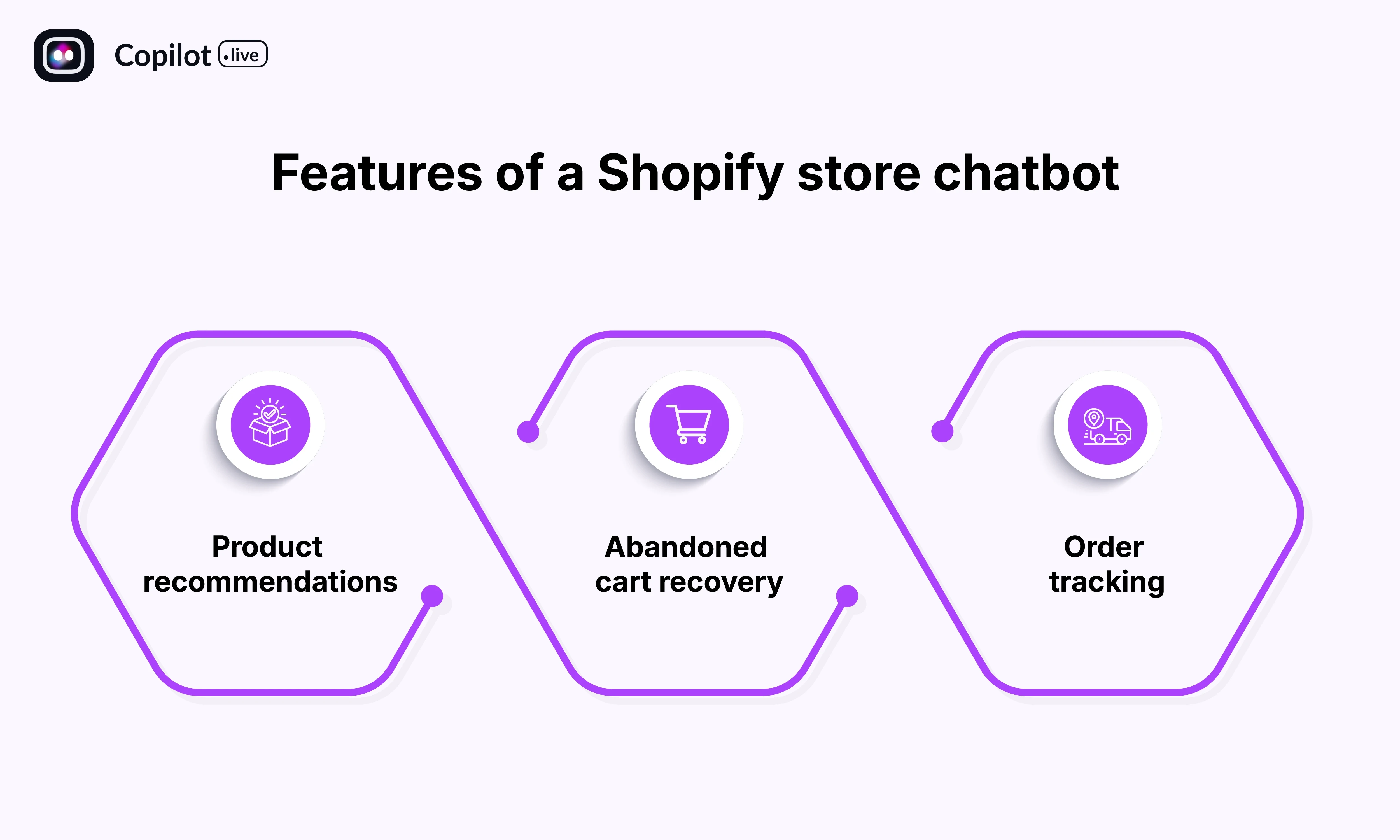 Copilot .live

Features of a Shopify store chatbot

Product recommendations

Abandoned cart recovery

Order tracking